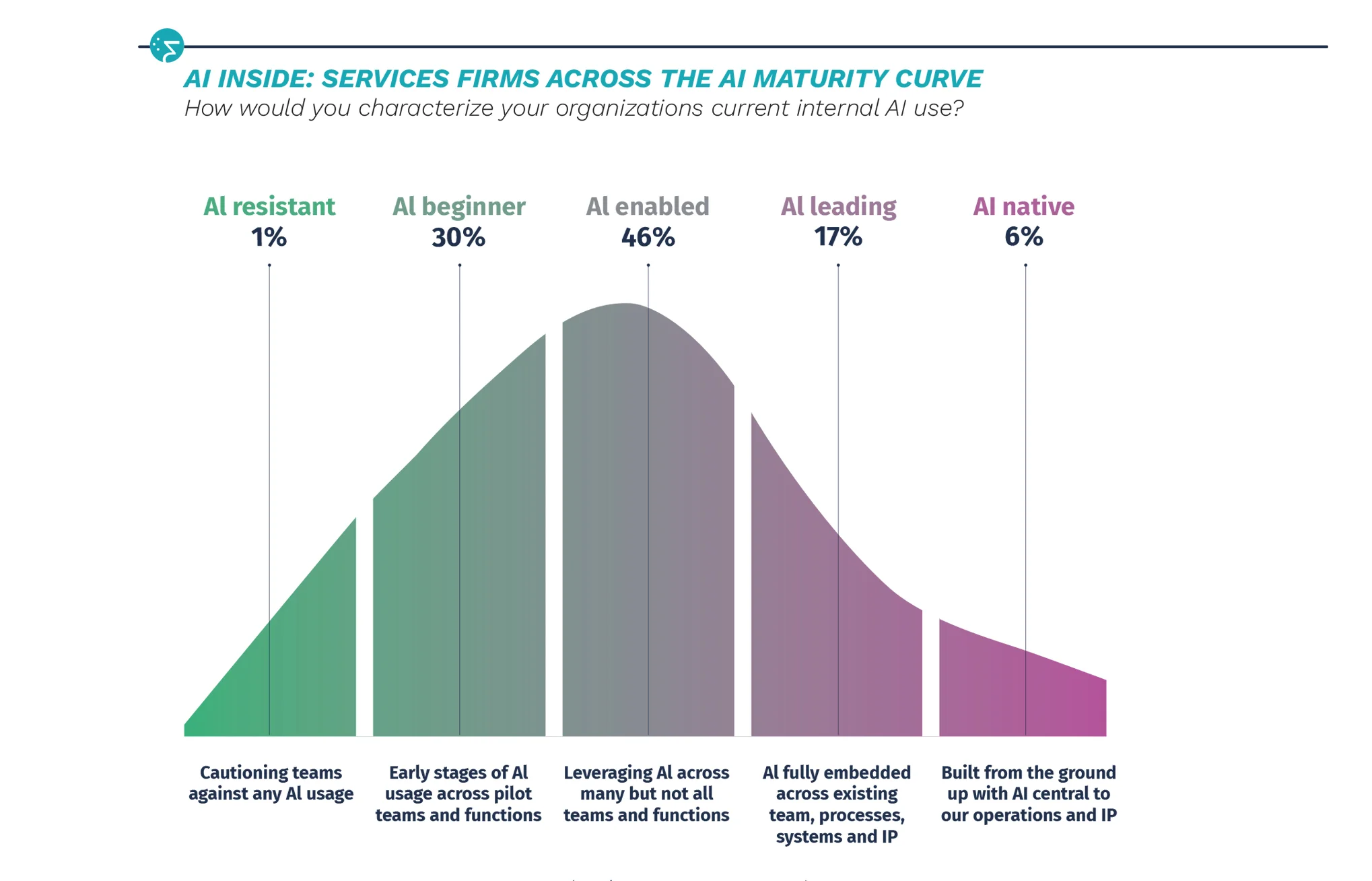 AI INSIDE: SERVICES FIRMS ACROSS THE AI MATURITY CURVE
How would you characterize your organizations current internal AI use?

AI resistant
1%

AI beginner
30%

AI enabled
46%

AI leading
17%

AI native
6%

Cautioning teams against any AI usage

Early stages of AI usage across pilot teams and functions

Leveraging AI across many but not all teams and functions

AI fully embedded across existing team, processes, systems and IP

Built from the ground up with AI central to our operations and IP